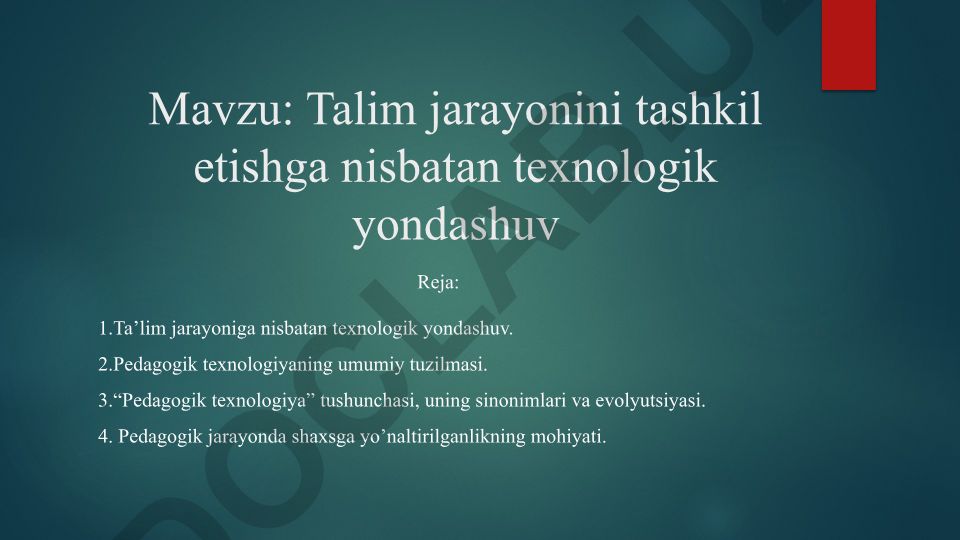 Mavzu: Talim jarayonini tashkil etishga nisbatan texnologik yondashuv

Reja:

1.Ta’lim jarayoniga nisbatan texnologik yondashuv.

2.Pedagogik texnologiyaning umumiy tuzilmasi.

3.“Pedagogik texnologiya” tushunchasi, uning sinonimlari va evolyutsiyasi.

4. Pedagogik jarayonda shaxsga yo’naltirilganlikning mohiyati.

DOCLAB.UZ